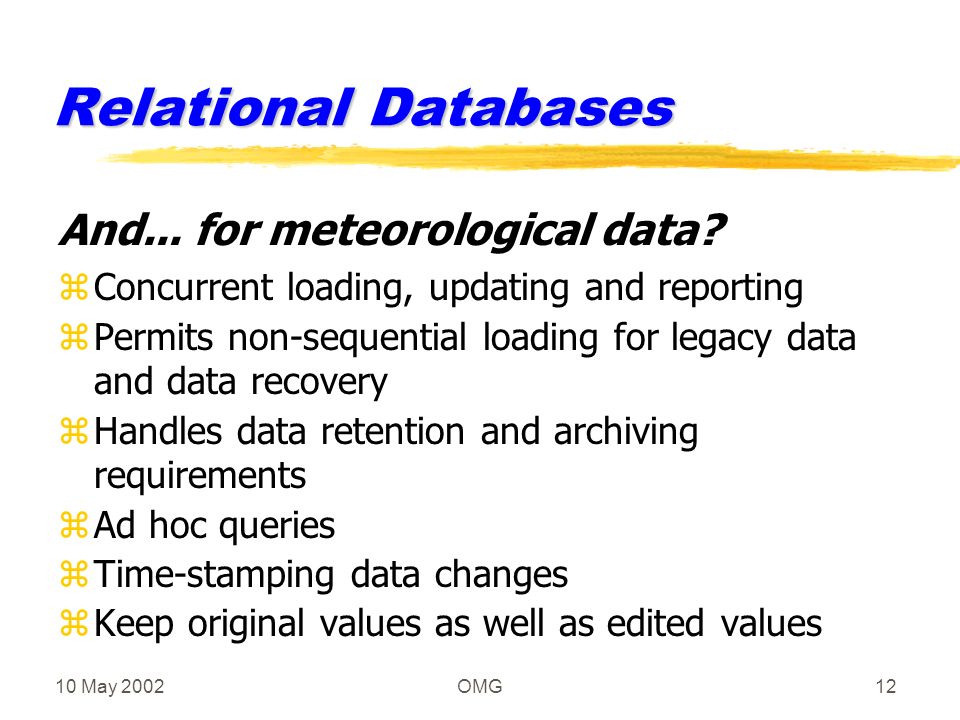 Relational Databases

And... for meteorological data?

⌘ Concurrent loading, updating and reporting
⌘ Permits non-sequential loading for legacy data and data recovery
⌘ Handles data retention and archiving requirements
⌘ Ad hoc queries
⌘ Time-stamping data changes
⌘ Keep original values as well as edited values

10 May 2002 OMG 12